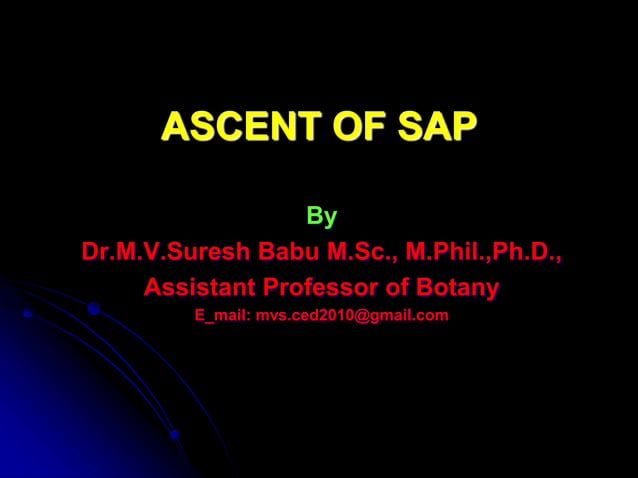 ASCENT OF SAP

By

Dr.M.V.Suresh Babu M.Sc., M.Phil.,Ph.D.,

Assistant Professor of Botany

E_mail: mvs.ced2010@gmail.com